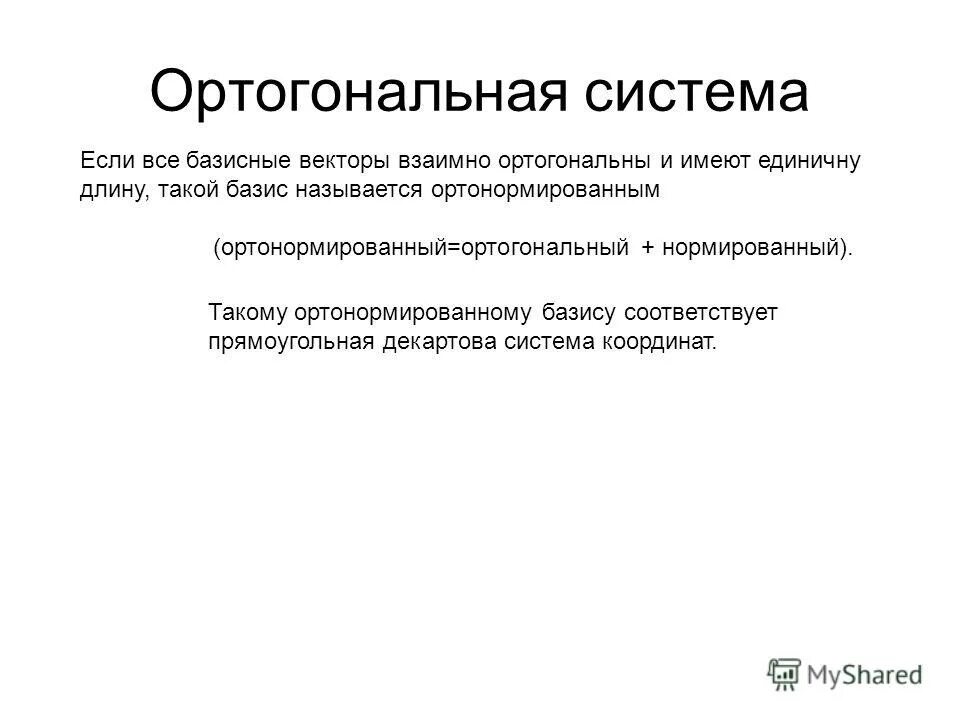 Ортогональная система

Если все базисные векторы взаимно ортогональны и имеют единичну длину, такой базис называется ортонормированным

(ортонормированный=ортогональный + нормированный).

Такому ортонормированному базису соответствует прямоугольная декартова система координат.

MyShared